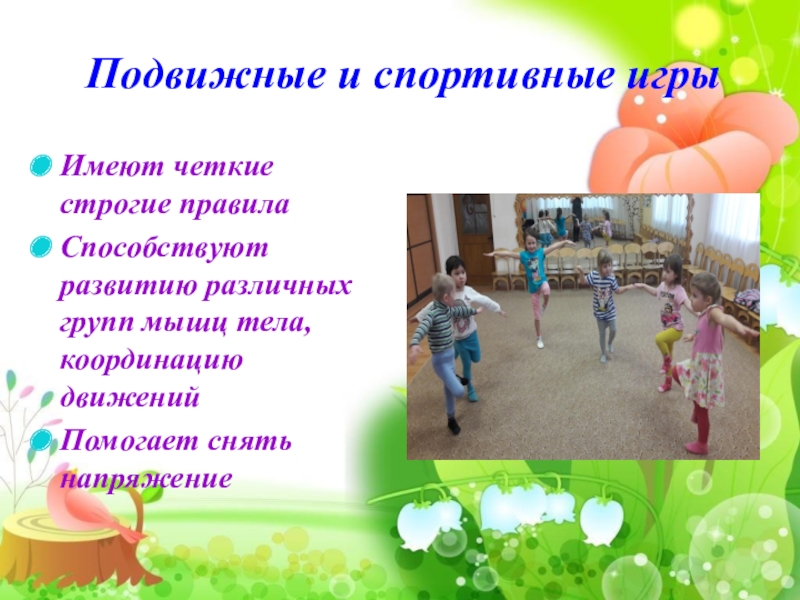 Подвижные и спортивные игры

Имеют четкие строгие правила

Способствуют развитию различных групп мышц тела, координацию движений

Помогает снять напряжение